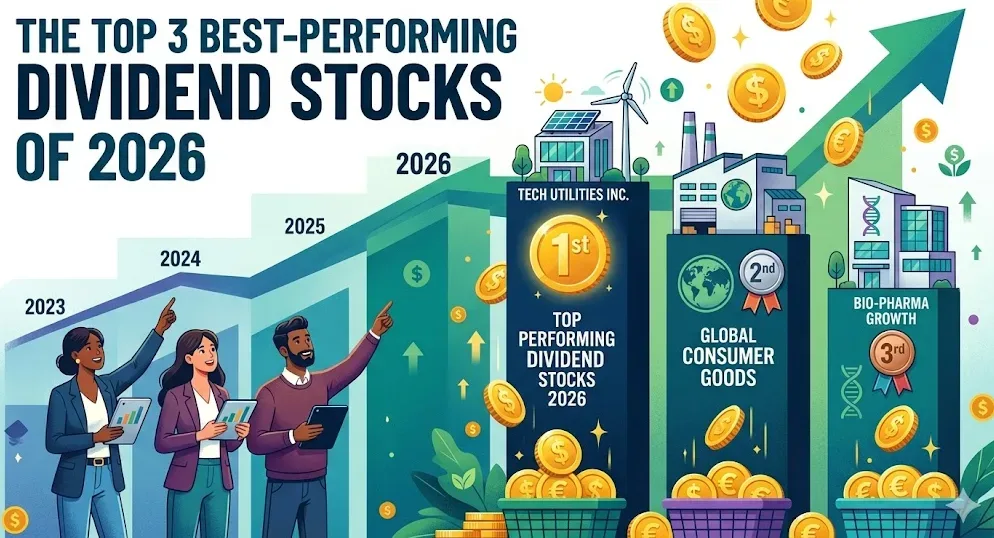 THE TOP 3 BEST-PERFORMING DIVIDEND STOCKS OF 2026

2023

2024

2025

2026

TECH UTILITIES INC.

1st

TOP PERFORMING DIVIDEND STOCKS 2026

2nd

GLOBAL CONSUMER GOODS

BIO-PHARMA GROWTH

3rd